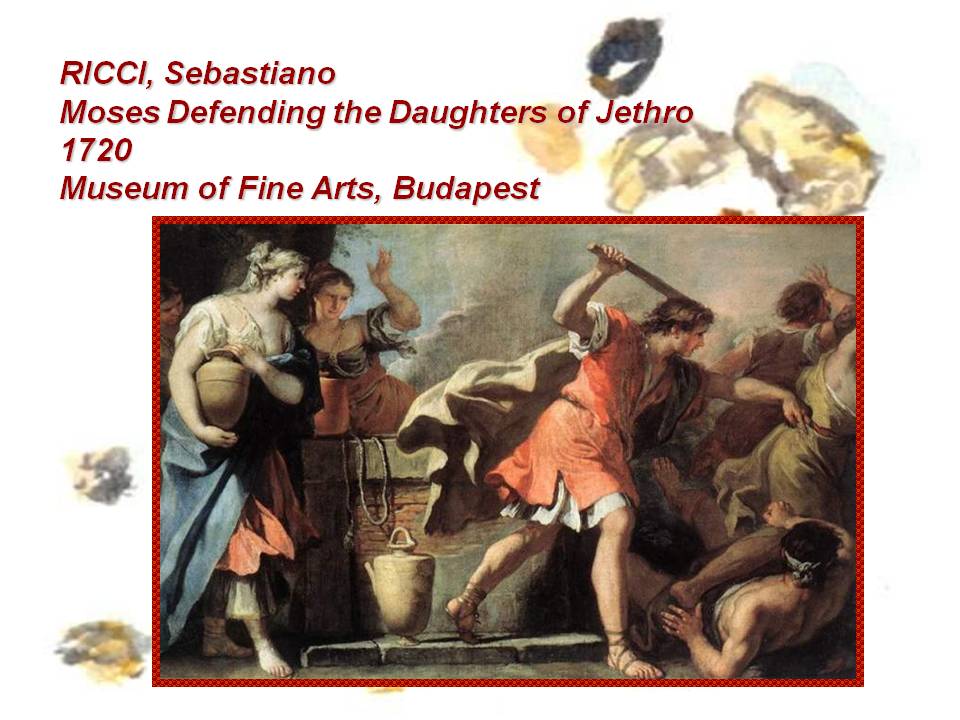 RICCI, Sebastiano
Moses Defending the Daughters of Jethro
1720
Museum of Fine Arts, Budapest